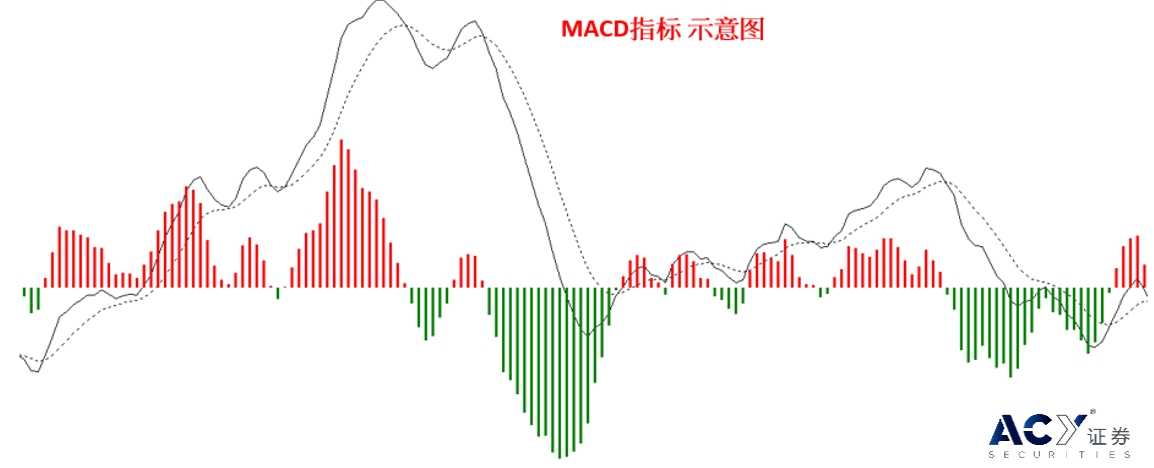 MACD指标 示意图

ACY 证券
SECURITIES